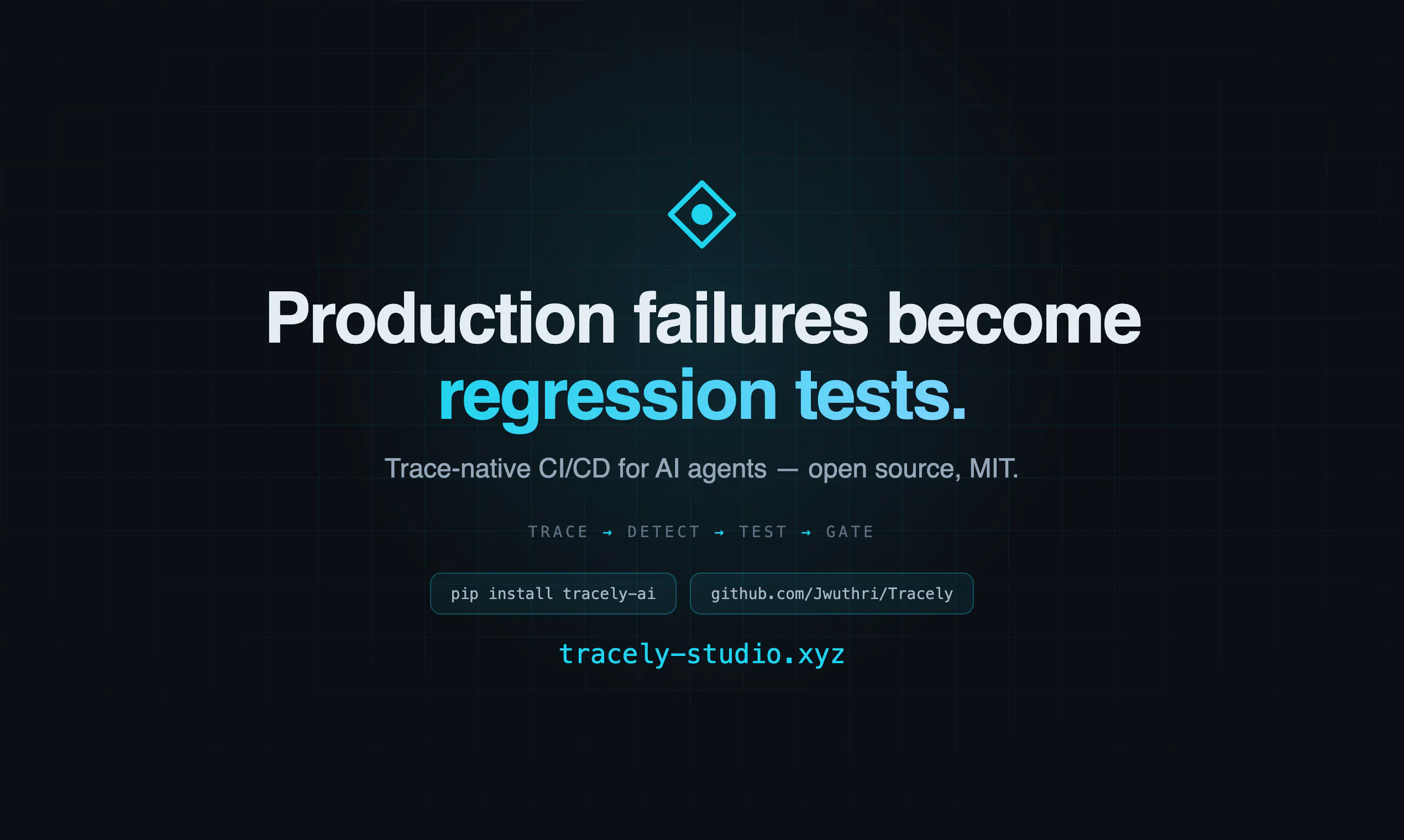 Production failures become regression tests.

Trace-native CI/CD for AI agents — open source, MIT.

TRACE → DETECT → TEST → GATE

pip install tracely-ai

github.com/Jwuthri/Tracely

tracely-studio.xyz